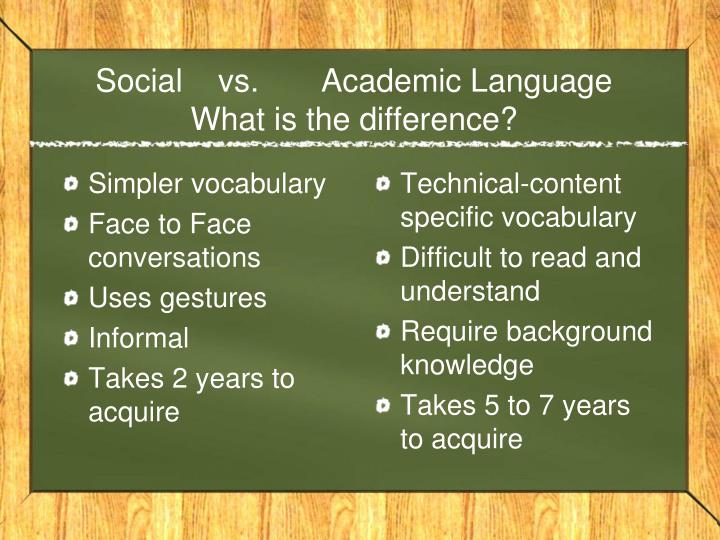 Social vs. Academic Language
What is the difference?

• Simpler vocabulary
• Face to Face conversations
• Uses gestures
• Informal
• Takes 2 years to acquire

• Technical-content specific vocabulary
• Difficult to read and understand
• Require background knowledge
• Takes 5 to 7 years to acquire